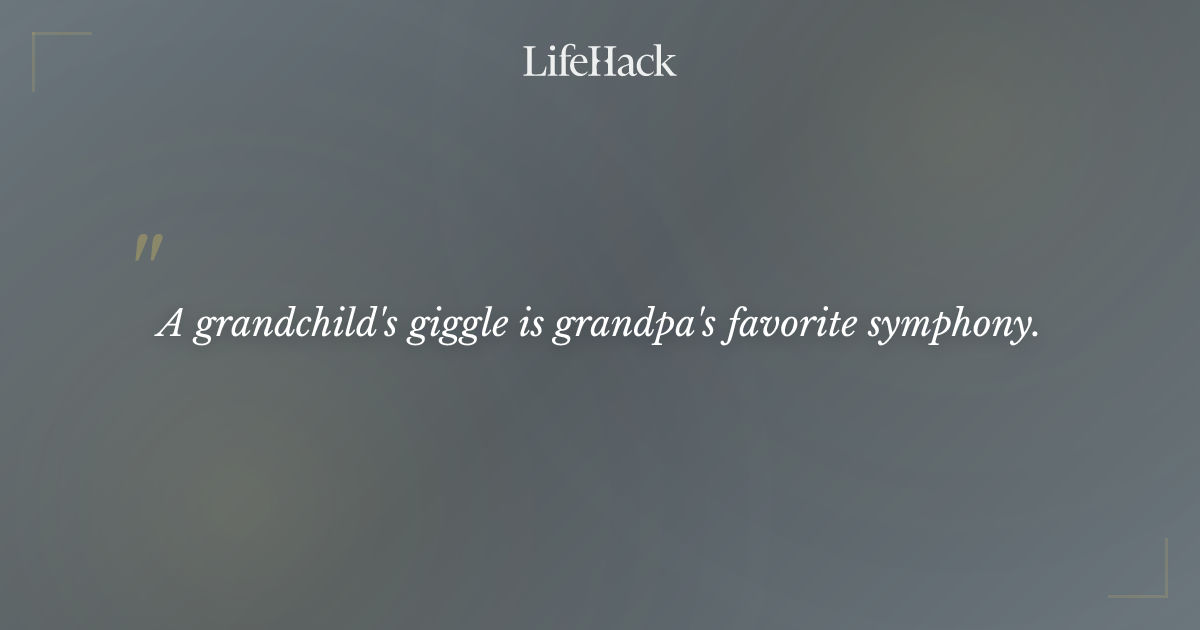 LifeHack

"

A grandchild's giggle is grandpa's favorite symphony.